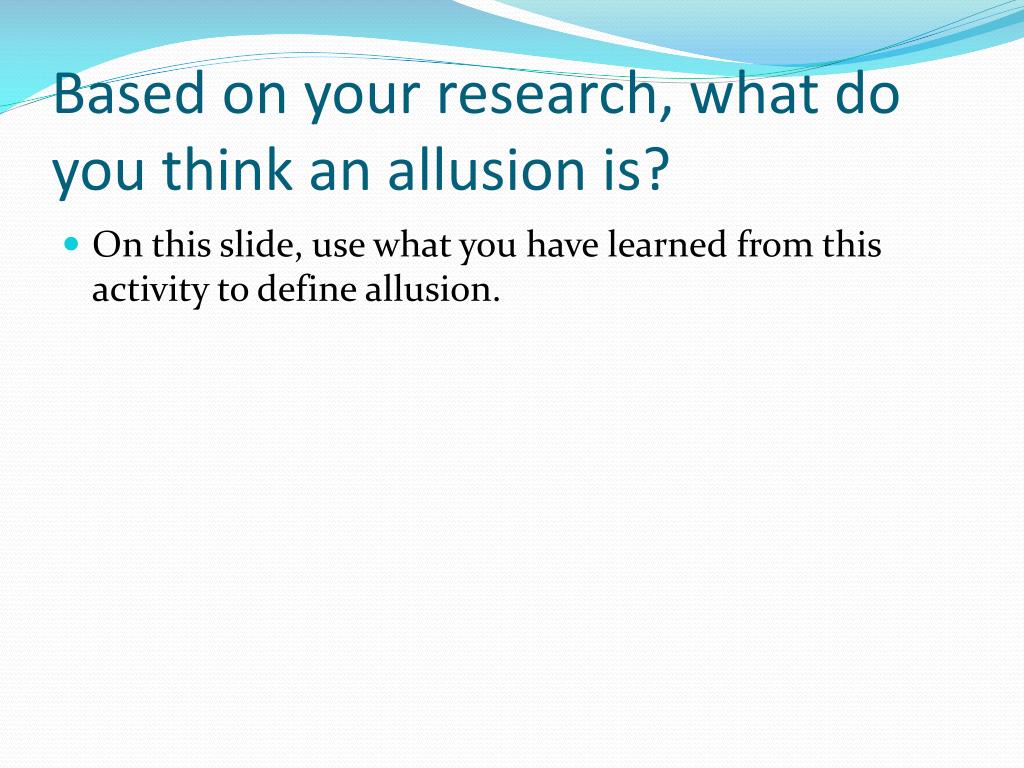 Based on your research, what do you think an allusion is?

On this slide, use what you have learned from this activity to define allusion.